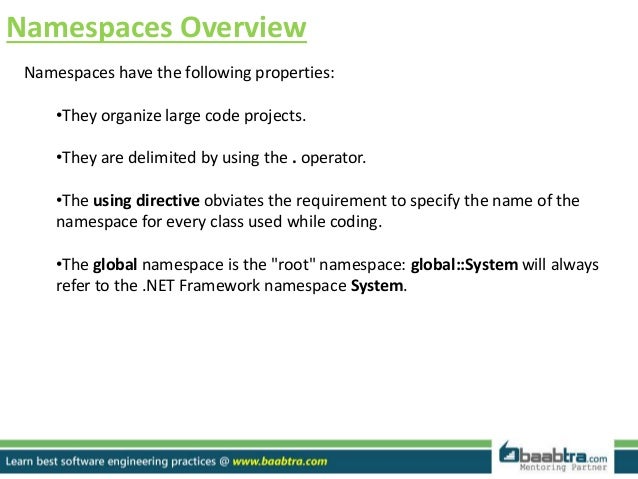 Namespaces Overview

Namespaces have the following properties:

•They organize large code projects.

•They are delimited by using the . operator.

•The using directive obviates the requirement to specify the name of the namespace for every class used while coding.

•The global namespace is the "root" namespace: global::System will always refer to the .NET Framework namespace System.

Learn best software engineering practices @ www.baabtra.com

baabtra.com
Mentoring Partner